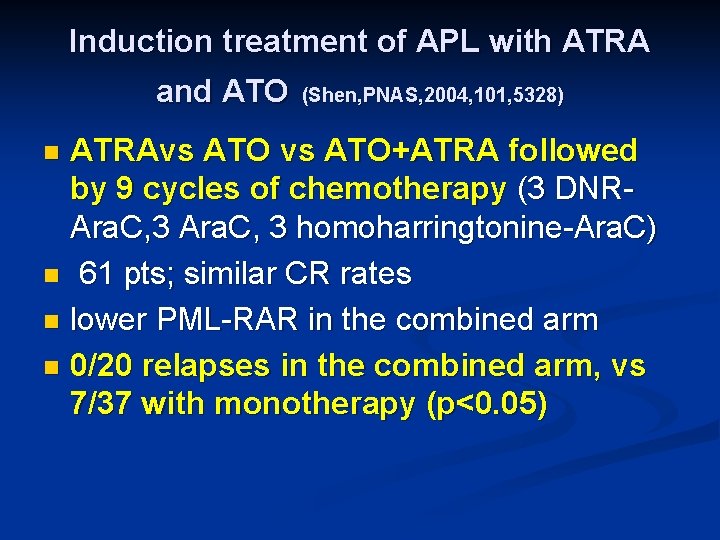 Induction treatment of APL with ATRA and ATO (Shen,PNAS,2004,101,5328)

- ATRAvs ATO vs ATO+ATRA followed by 9 cycles of chemotherapy (3 DNR-AraC,3 AraC, 3 homoharringtonine-AraC)
- 61 pts; similar CR rates
- lower PML-RAR in the combined arm
- 0/20 relapses in the combined arm, vs 7/37 with monotherapy (p<0.05)